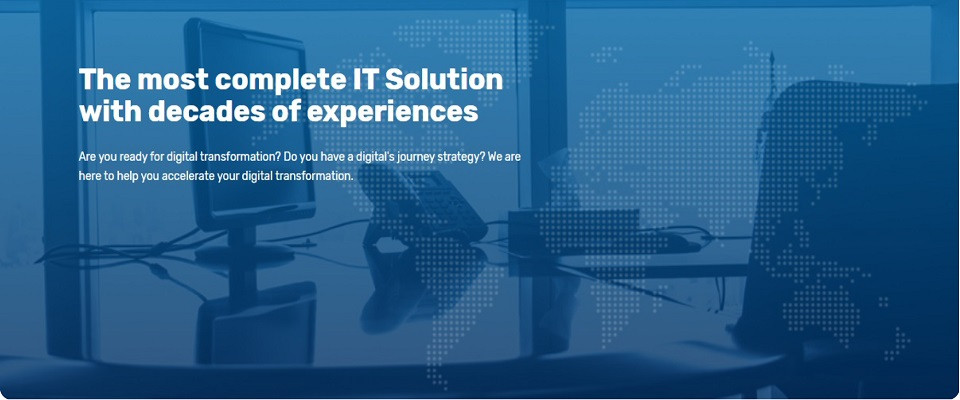 The most complete IT Solution with decades of experiences

Are you ready for digital transformation? Do you have a digital's journey strategy? We are here to help you accelerate your digital transformation.